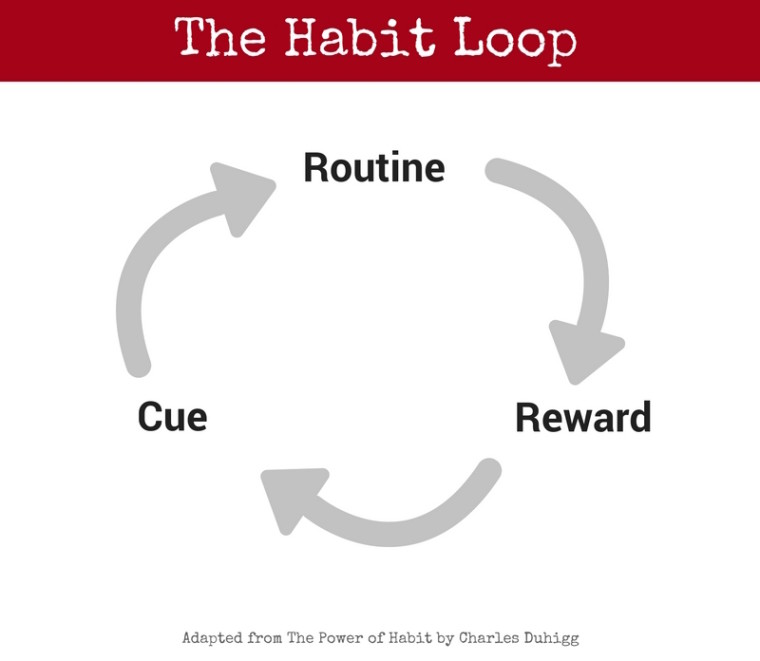 The Habit Loop

Routine

Cue

Reward

Adapted from The Power of Habit by Charles Duhigg